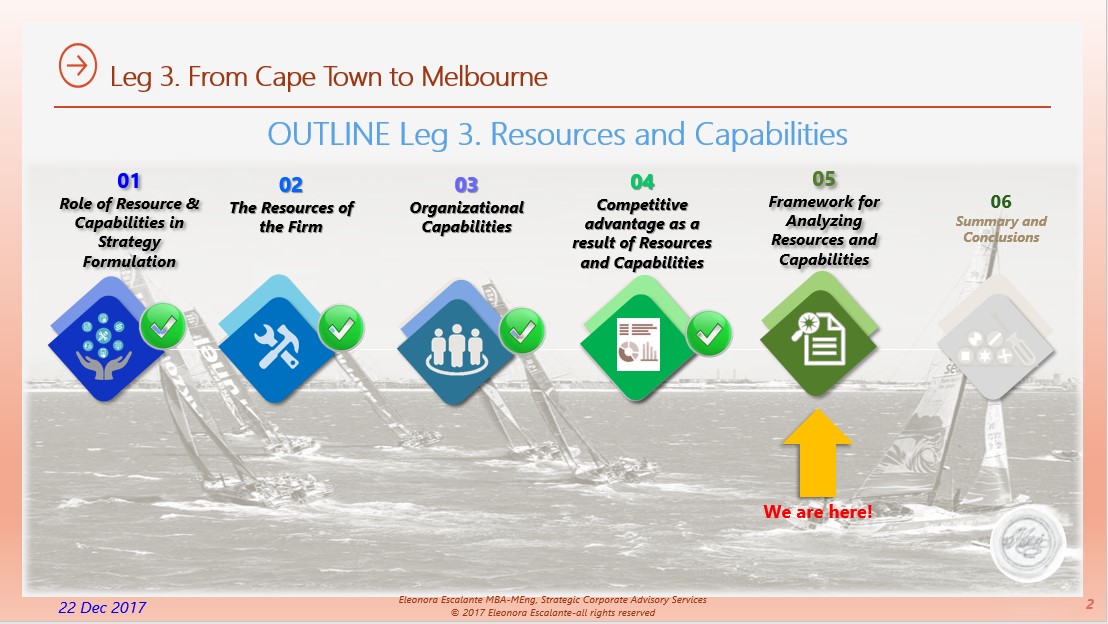 Leg 3. From Cape Town to Melbourne

OUTLINE Leg 3. Resources and Capabilities

01
Role of Resource & Capabilities in Strategy Formulation

02
The Resources of the Firm

03
Organizational Capabilities

04
Competitive advantage as a result of Resources and Capabilities

05
Framework for Analyzing Resources and Capabilities

06
Summary and Conclusions

We are here!

22 Dec 2017

Eleonora Escalante MBA-MEng, Strategic Corporate Advisory Services
© 2017 Eleonora Escalante-all rights reserved

2